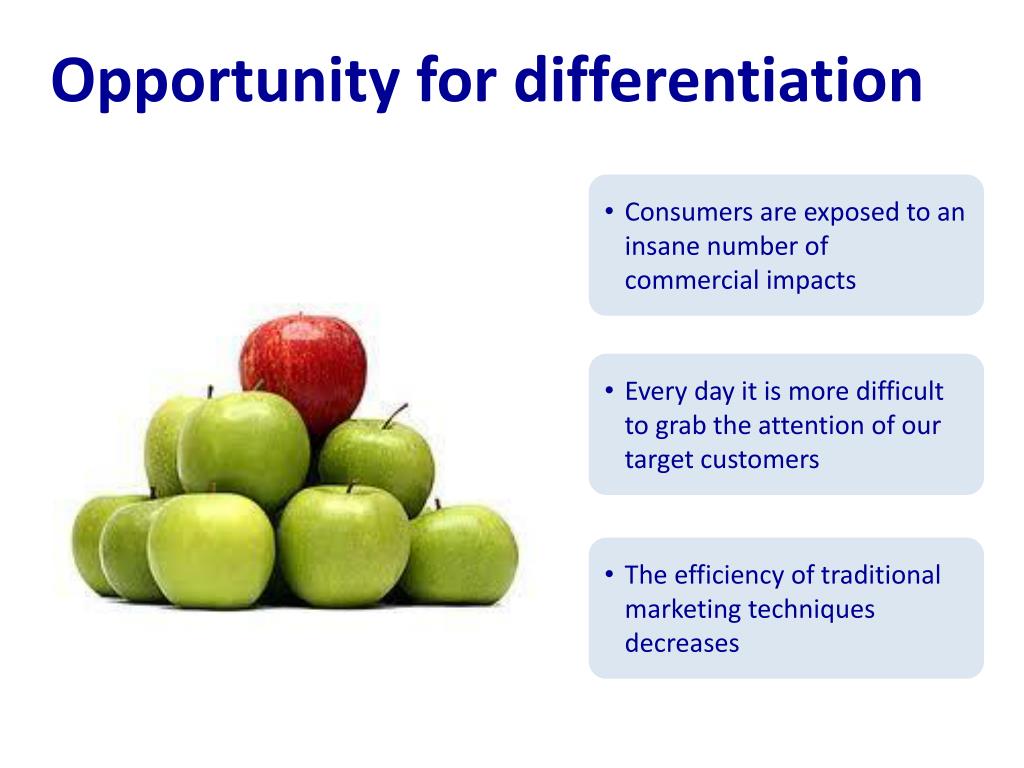 Opportunity for differentiation

• Consumers are exposed to an insane number of commercial impacts

• Every day it is more difficult to grab the attention of our target customers

• The efficiency of traditional marketing techniques decreases